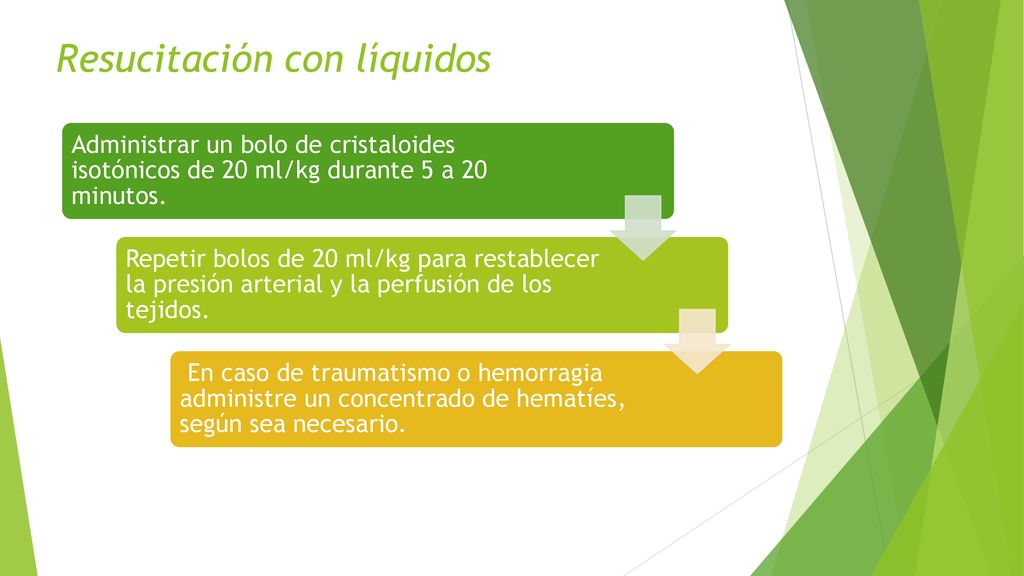 Resucitación con líquidos

Administrar un bolo de cristaloides isotónicos de 20 ml/kg durante 5 a 20 minutos.

Repetir bolos de 20 ml/kg para restablecer la presión arterial y la perfusión de los tejidos.

En caso de traumatismo o hemorragia administre un concentrado de hematíes, según sea necesario.